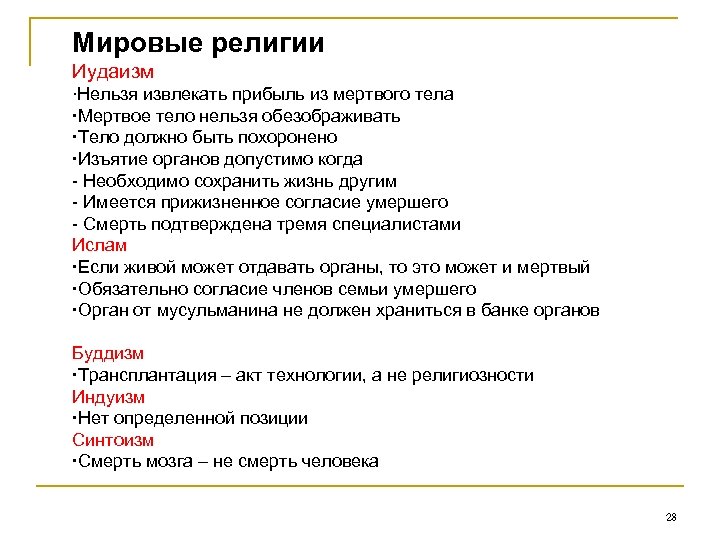 Мировые религии

Иудаизм

·Нельзя извлекать прибыль из мертвого тела

·Мертвое тело нельзя обезображивать

·Тело должно быть похоронено

·Изъятие органов допустимо когда

- Необходимо сохранить жизнь другим

- Имеется прижизненное согласие умершего

- Смерть подтверждена тремя специалистами

Ислам

·Если живой может отдавать органы, то это может и мертвый

·Обязательно согласие членов семьи умершего

·Орган от мусульманина не должен храниться в банке органов

Буддизм

·Трансплантация – акт технологии, а не религиозности

Индуизм

·Нет определенной позиции

Синтоизм

·Смерть мозга – не смерть человека

28